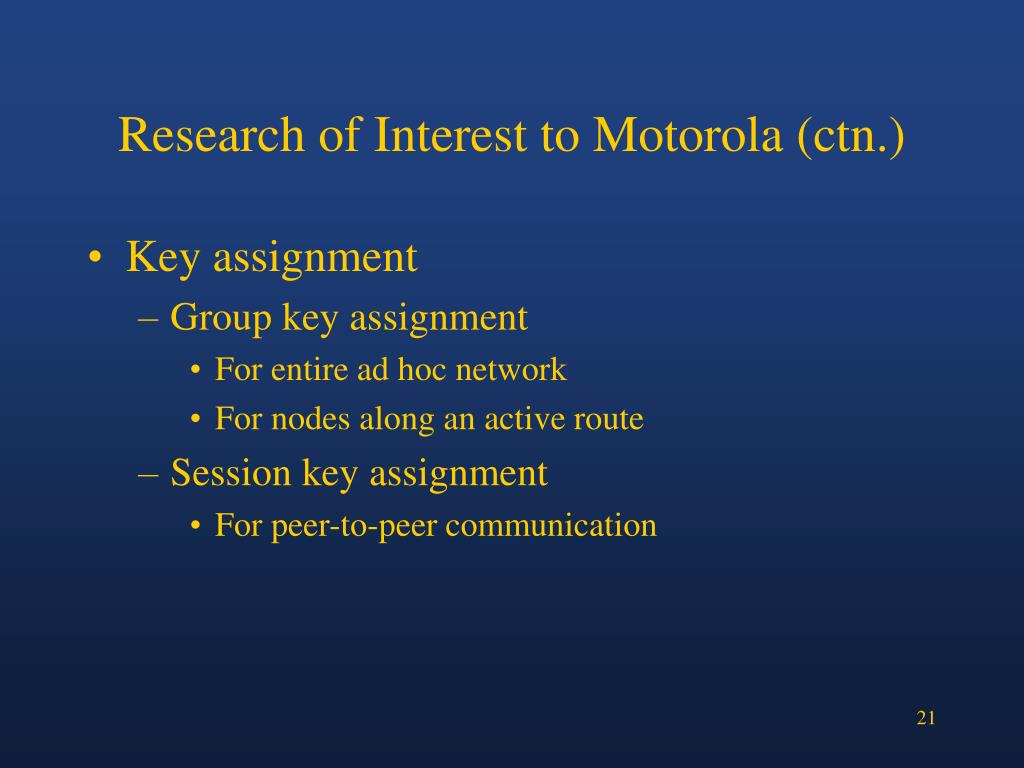 Research of Interest to Motorola (ctn.)

• Key assignment
– Group key assignment
• For entire ad hoc network
• For nodes along an active route
– Session key assignment
• For peer-to-peer communication

21